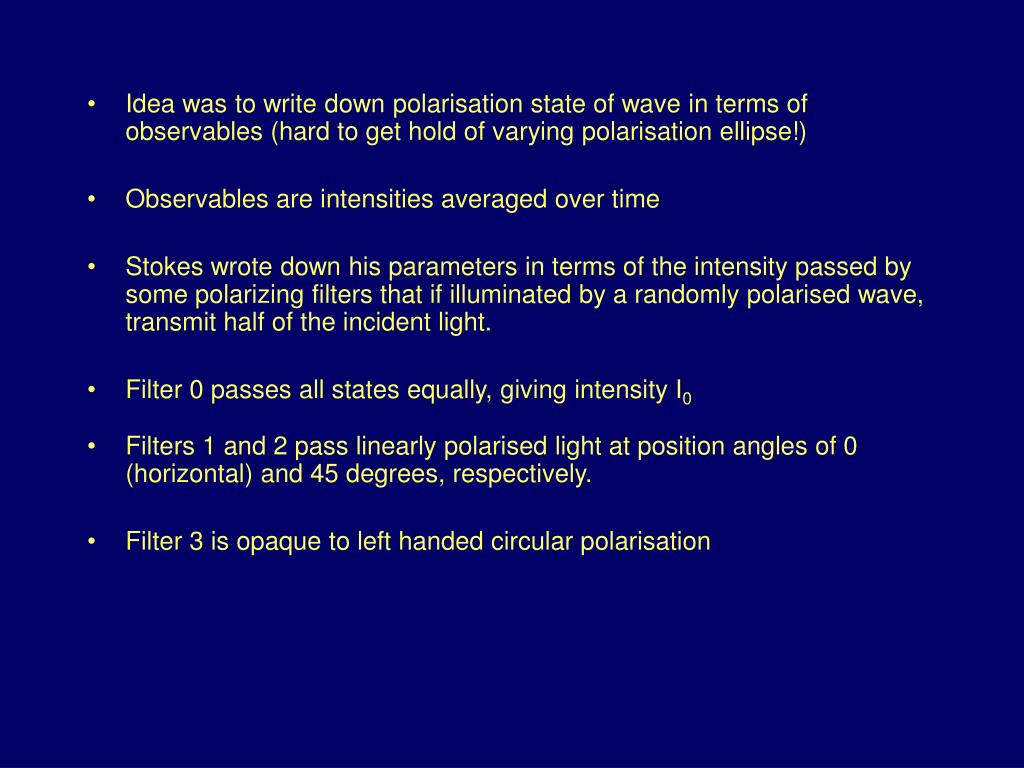 • Idea was to write down polarisation state of wave in terms of observables (hard to get hold of varying polarisation ellipse!)

• Observables are intensities averaged over time

• Stokes wrote down his parameters in terms of the intensity passed by some polarizing filters that if illuminated by a randomly polarised wave, transmit half of the incident light.

• Filter 0 passes all states equally, giving intensity $I_0$

• Filters 1 and 2 pass linearly polarised light at position angles of 0 (horizontal) and 45 degrees, respectively.

• Filter 3 is opaque to left handed circular polarisation